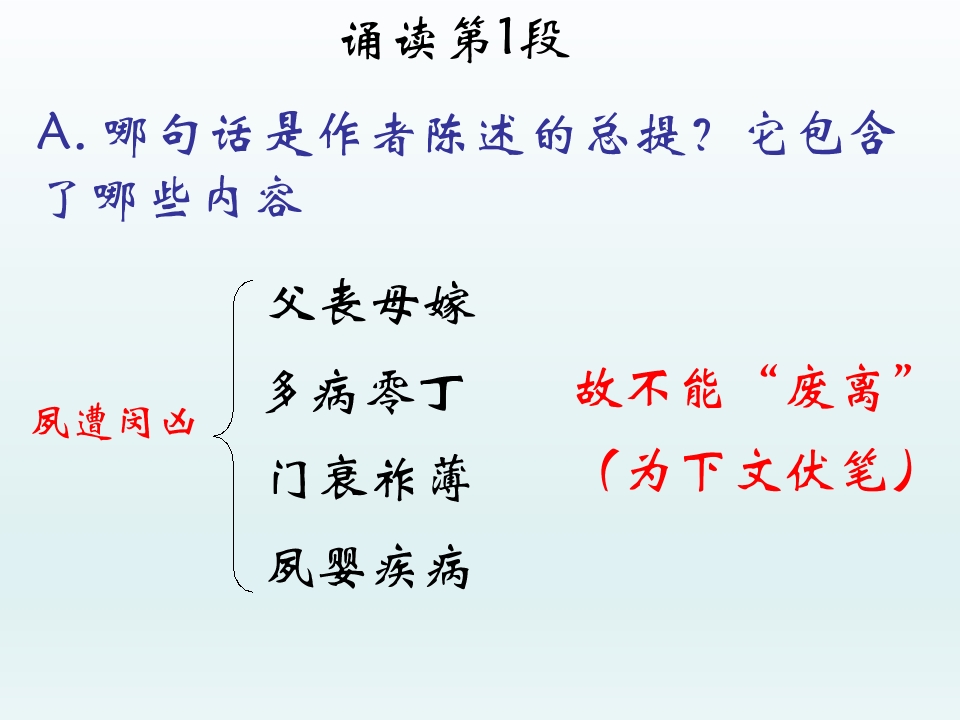 诵读第1段

A.哪句话是作者陈述的总提？它包含了哪些内容

夙遭闵凶

父丧母嫁

多病零丁

门衰祚薄

夙婴疾病

故不能“废离”

（为下文伏笔）